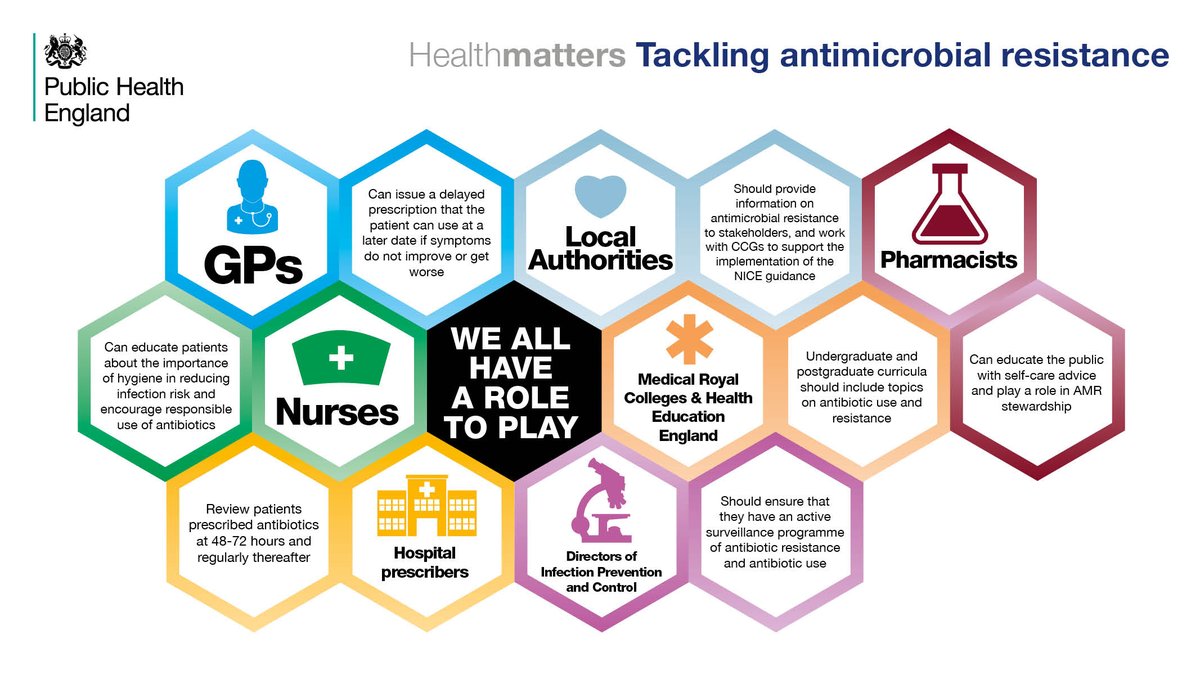 Public Health England

Healthmatters Tackling antimicrobial resistance

GPs

Can issue a delayed prescription that the patient can use at a later date if symptoms do not improve or get worse

Local Authorities

Should provide information on antimicrobial resistance to stakeholders, and work with CCGs to support the implementation of the NICE guidance

Pharmacists

Can educate patients about the importance of hygiene in reducing infection risk and encourage responsible use of antibiotics

Nurses

WE ALL HAVE A ROLE TO PLAY

Medical Royal Colleges & Health Education England

Undergraduate and postgraduate curricula should include topics on antibiotic use and resistance

Can educate the public with self-care advice and play a role in AMR stewardship

Review patients prescribed antibiotics at 48-72 hours and regularly thereafter

Hospital prescribers

Directors of Infection Prevention and Control

Should ensure that they have an active surveillance programme of antibiotic resistance and antibiotic use